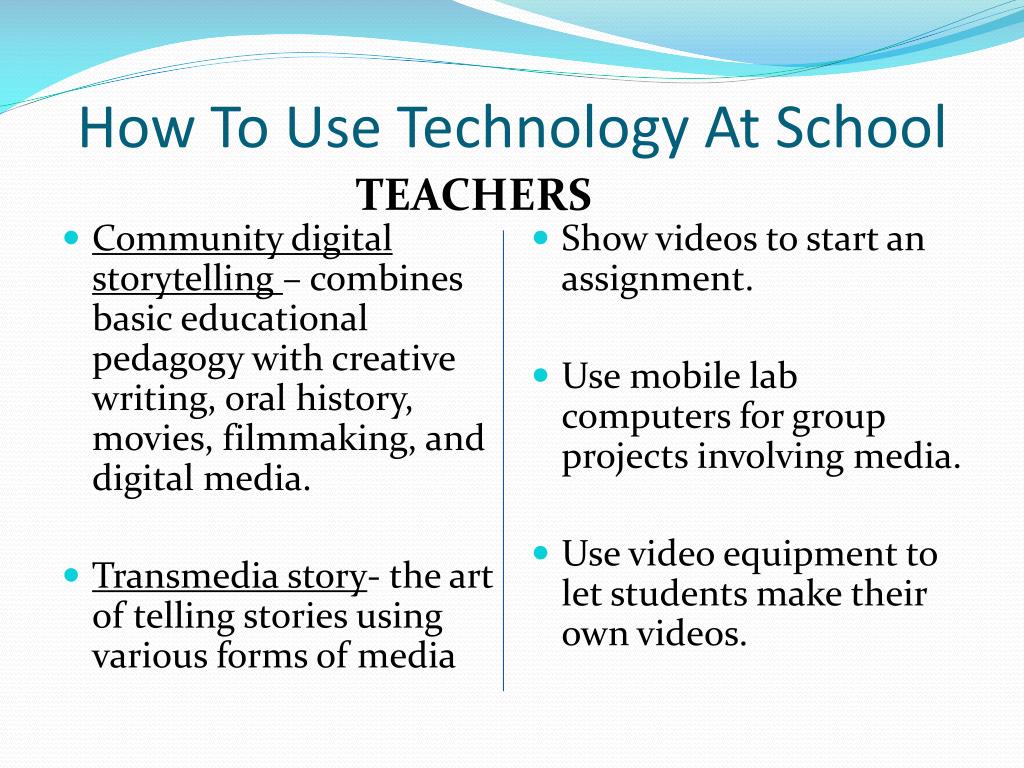 How To Use Technology At School

TEACHERS

- Community digital storytelling – combines basic educational pedagogy with creative writing, oral history, movies, filmmaking, and digital media.

- Transmedia story- the art of telling stories using various forms of media

- Show videos to start an assignment.

- Use mobile lab computers for group projects involving media.

- Use video equipment to let students make their own videos.